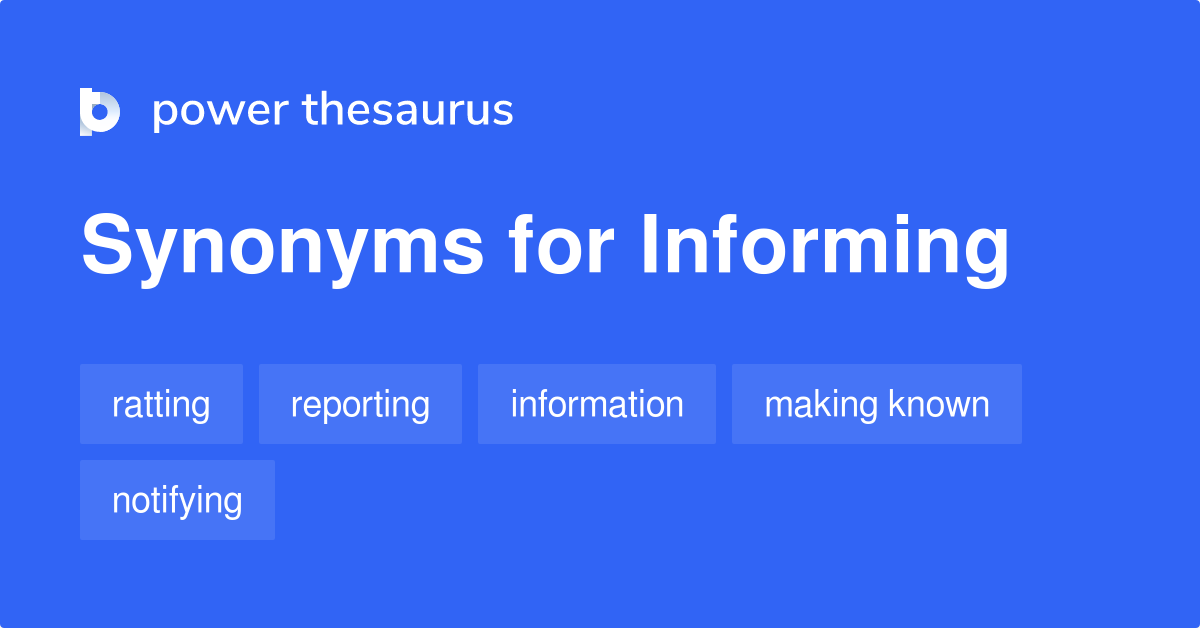 power thesaurus

Synonyms for Informing

ratting

reporting

information

making known

notifying